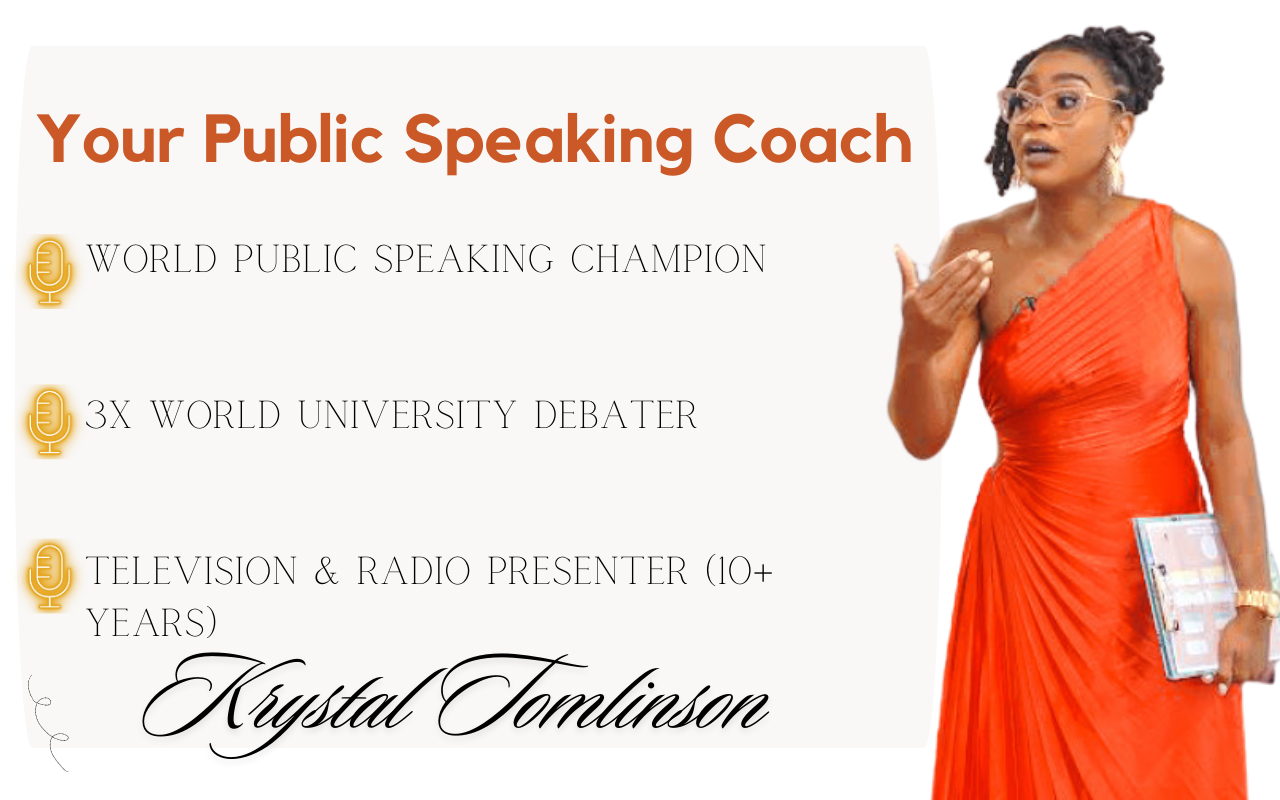 Your Public Speaking Coach

WORLD PUBLIC SPEAKING CHAMPION

3X WORLD UNIVERSITY DEBATER

TELEVISION & RADIO PRESENTER (10+ YEARS)

Krystal Tomlinson